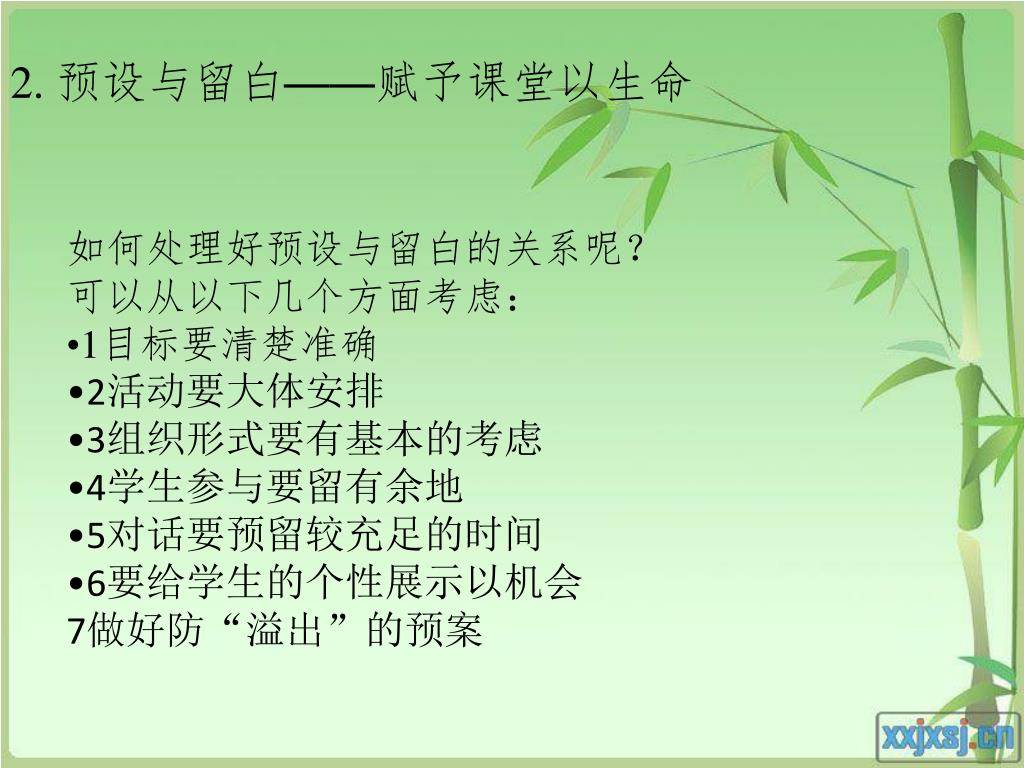 2. 预设与留白——赋予课堂以生命

如何处理好预设与留白的关系呢？
可以从以下几个方面考虑：
•1目标要清楚准确
•2活动要大体安排
•3组织形式要有基本的考虑
•4学生参与要留有余地
•5对话要预留较充足的时间
•6要给学生的个性展示以机会
7做好防“溢出”的预案

xxjxsj.cn